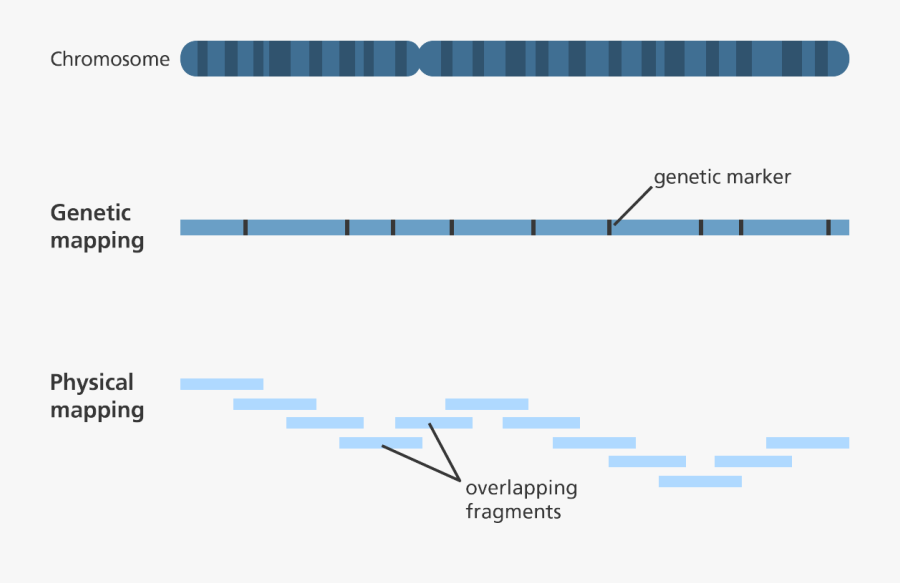 Chromosome

genetic marker

Genetic mapping

Physical mapping

overlapping fragments